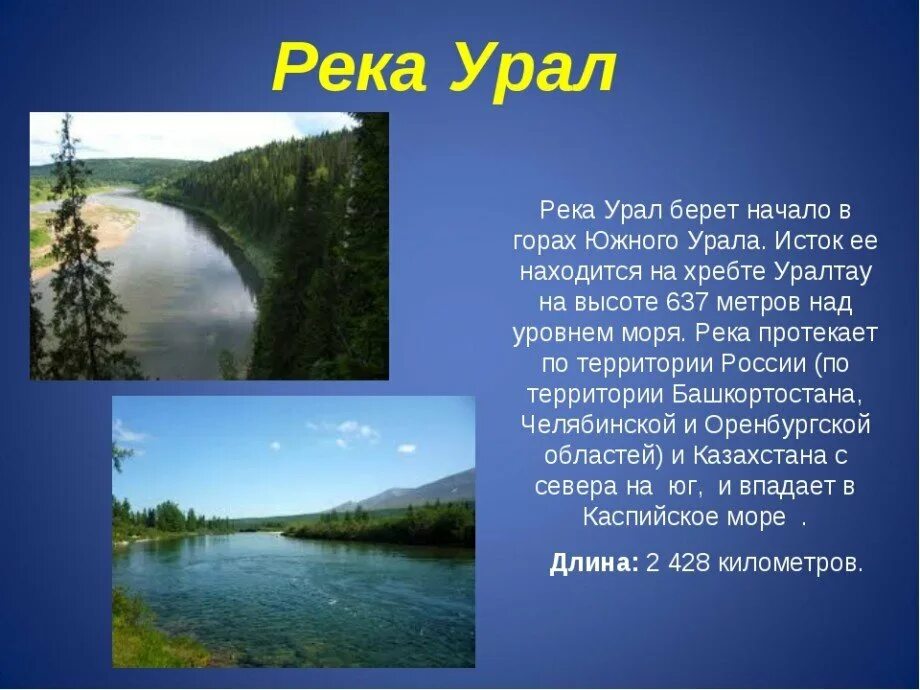 Река Урал

Река Урал берет начало в горах Южного Урала. Исток ее находится на хребте Уралтау на высоте 637 метров над уровнем моря. Река протекает по территории России (по территории Башкортостана, Челябинской и Оренбургской областей) и Казахстана с севера на юг, и впадает в Каспийское море .

Длина: 2 428 километров.